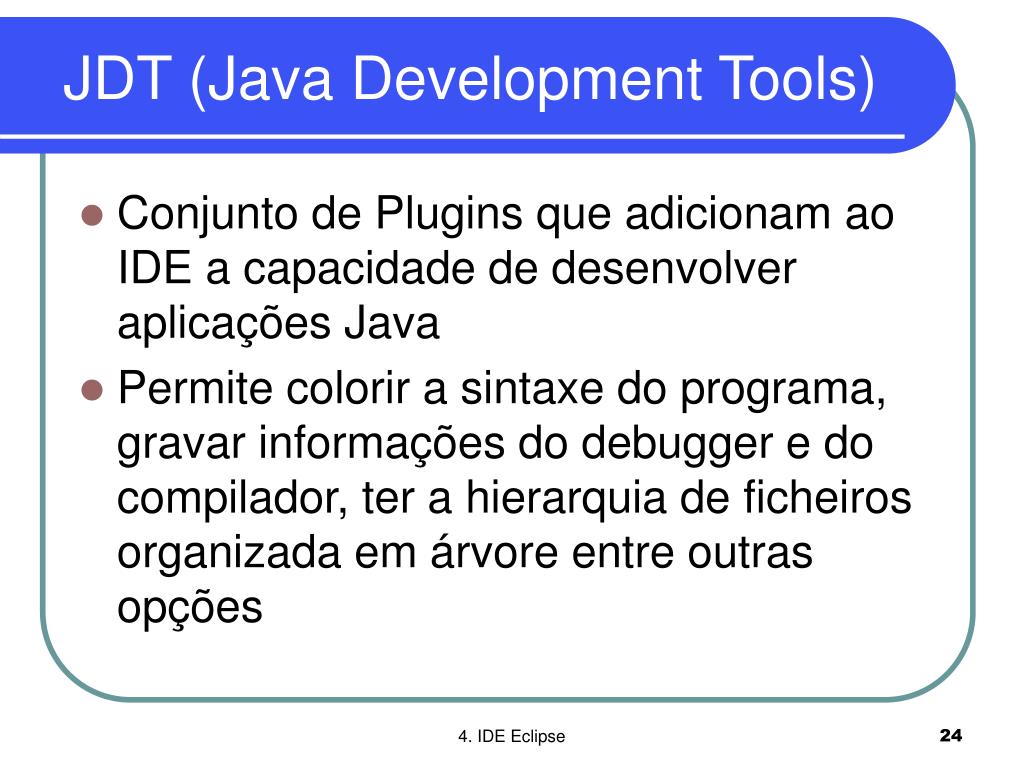 JDT (Java Development Tools)

Conjunto de Plugins que adicionam ao IDE a capacidade de desenvolver aplicações Java

Permite colorir a sintaxe do programa, gravar informações do debugger e do compilador, ter a hierarquia de ficheiros organizada em árvore entre outras opções

4. IDE Eclipse

24